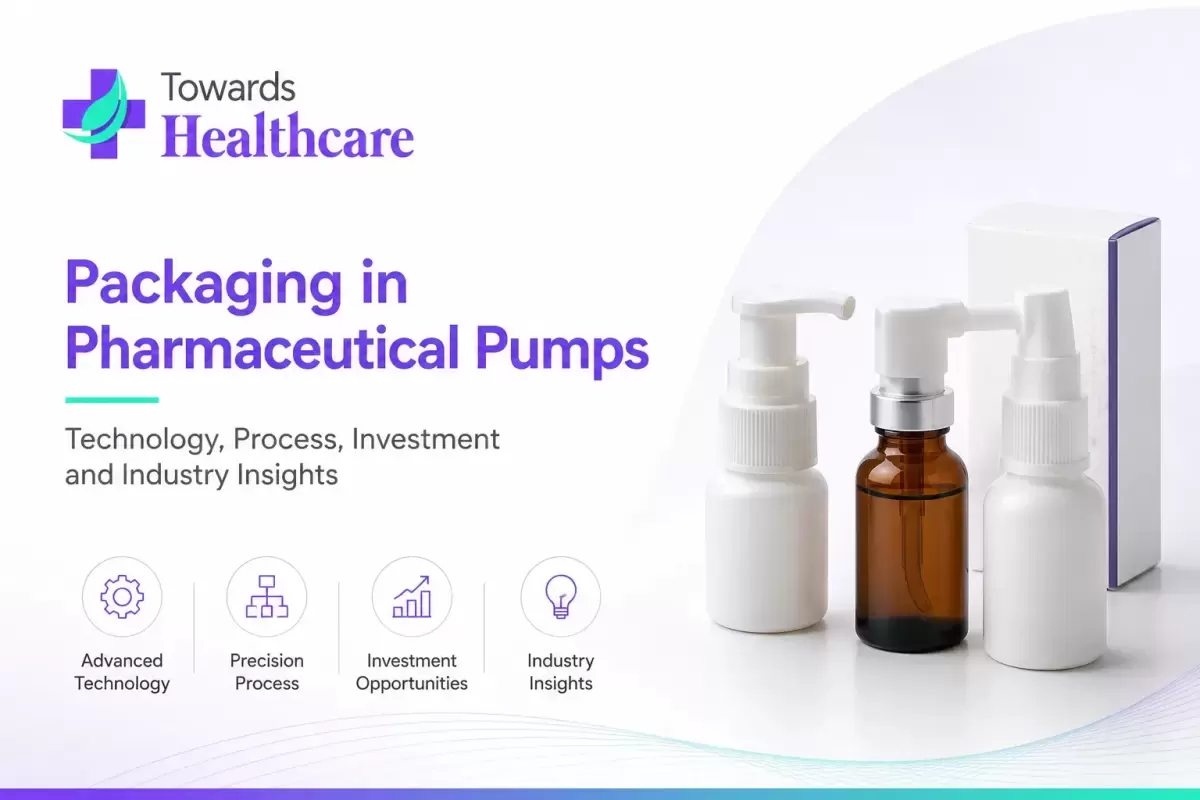 Towards
Healthcare

Packaging in Pharmaceutical Pumps

Technology, Process, Investment and Industry Insights

Advanced Technology

Precision Process

Investment Opportunities

Industry Insights